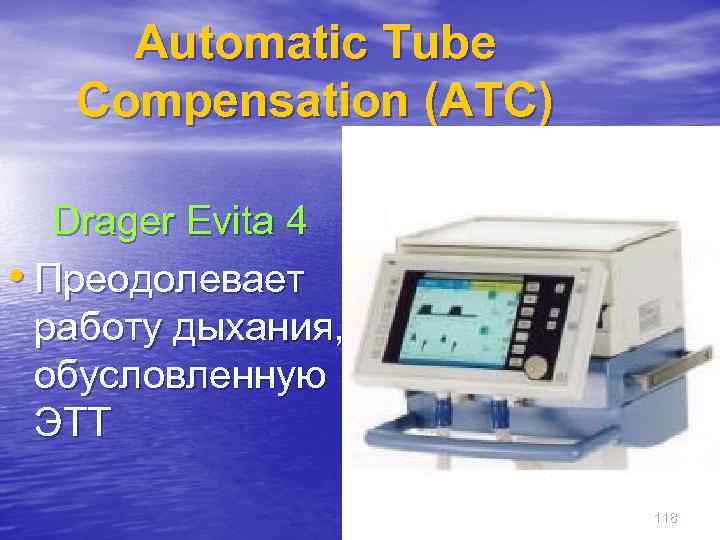 Automatic Tube Compensation (ATC)

Drager Evita 4

• Преодолевает работу дыхания, обусловленную ЭТТ

118